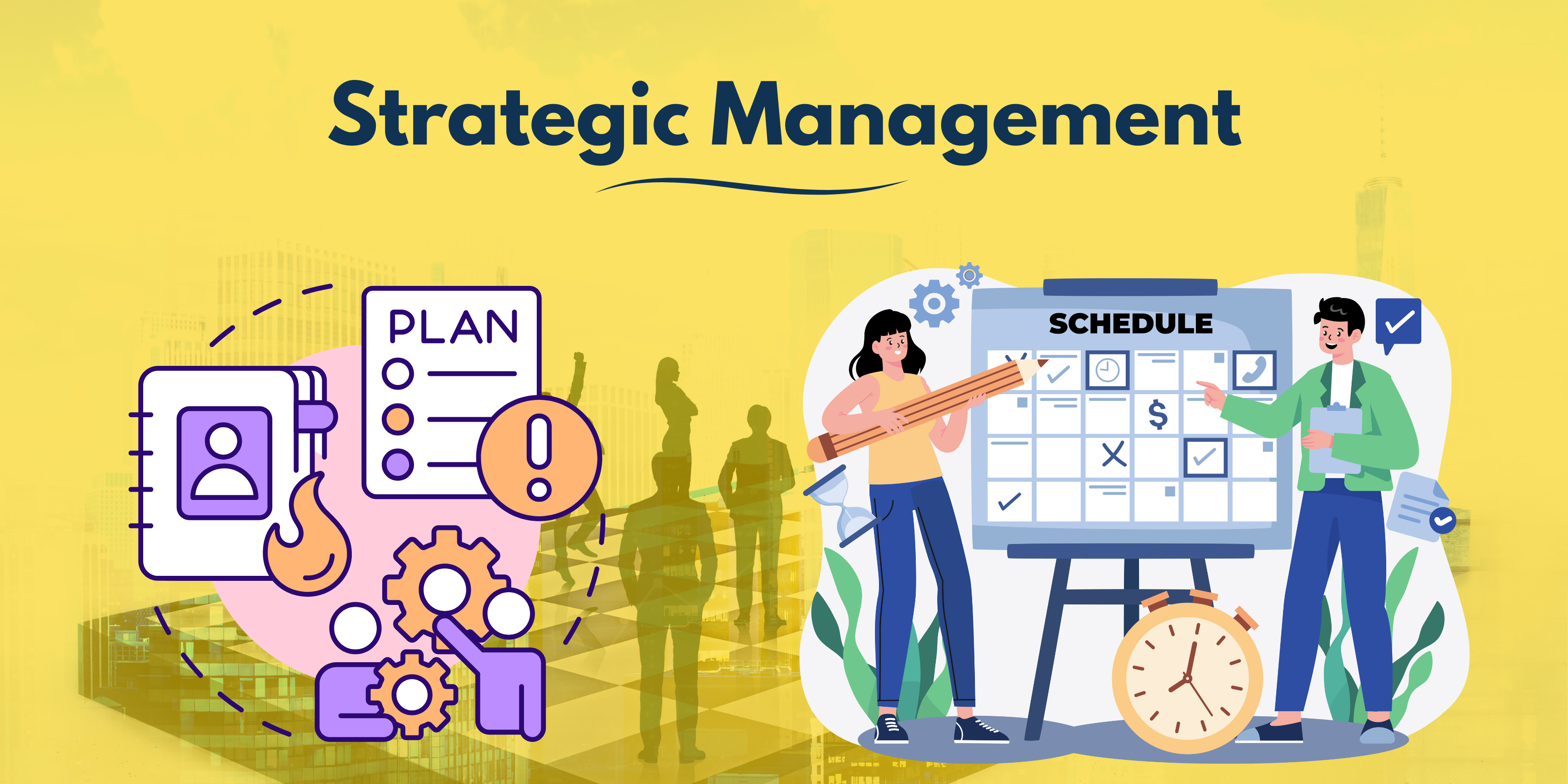 Strategic Management

PLAN

SCHEDULE

$